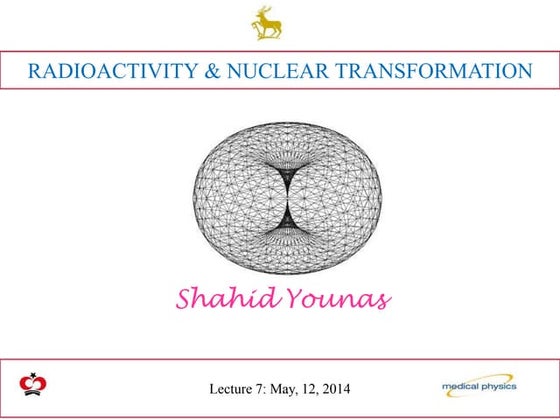 RADIOACTIVITY & NUCLEAR TRANSFORMATION

Shahid Younas

Lecture 7: May, 12, 2014

medical physics